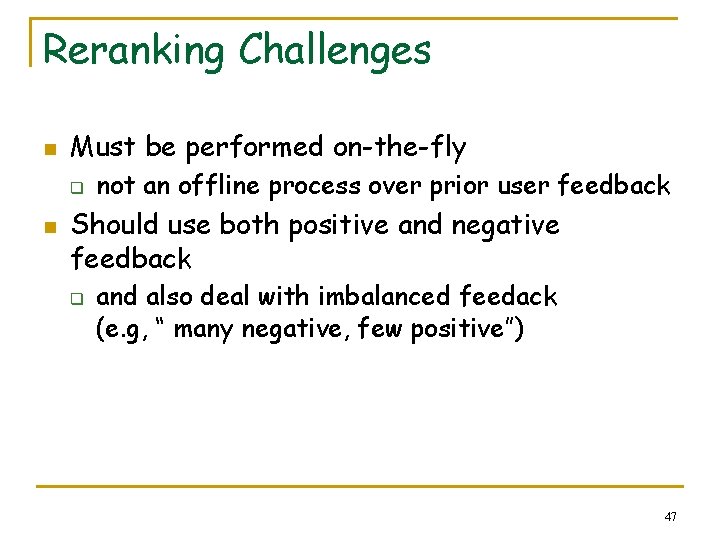 Reranking Challenges

Must be performed on-the-fly

not an offline process over prior user feedback

Should use both positive and negative feedback

and also deal with imbalanced feedack (e.g, " many negative, few positive")

47